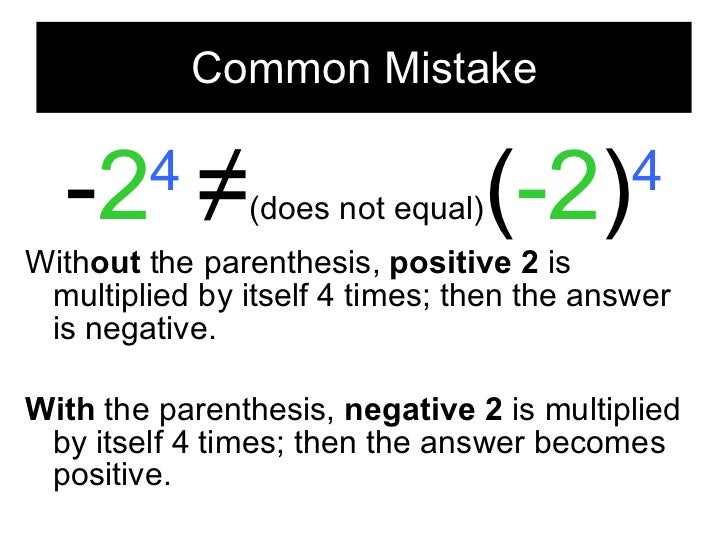 Common Mistake

$-2^4 \neq_{\text{(does not equal)}} (-2)^4$

Without the parenthesis, positive 2 is multiplied by itself 4 times; then the answer is negative.

With the parenthesis, negative 2 is multiplied by itself 4 times; then the answer becomes positive.